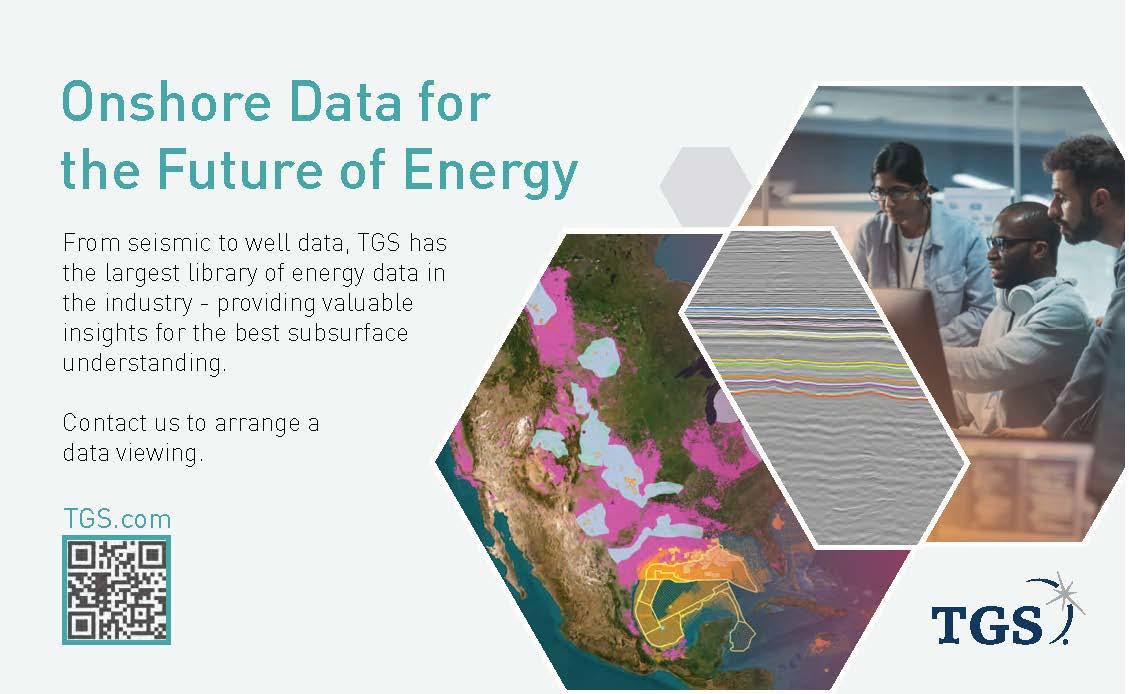 Onshore Data for the Future of Energy

From seismic to well data, TGS has the largest library of energy data in the industry - providing valuable insights for the best subsurface understanding.

Contact us to arrange a data viewing.

TGS.com

TGS